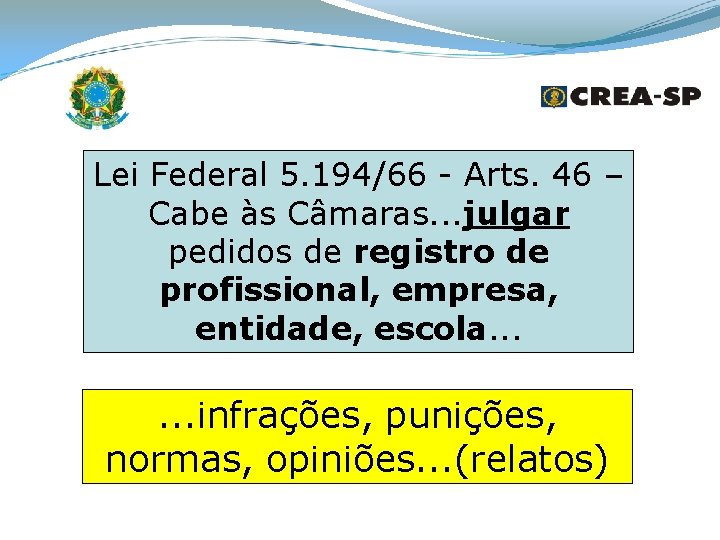 CREA-SP

Lei Federal 5.194/66 - Arts. 46 – Cabe às Câmaras...julgar pedidos de registro de profissional, empresa, entidade, escola...

...infrações, punições, normas, opiniões...(relatos)